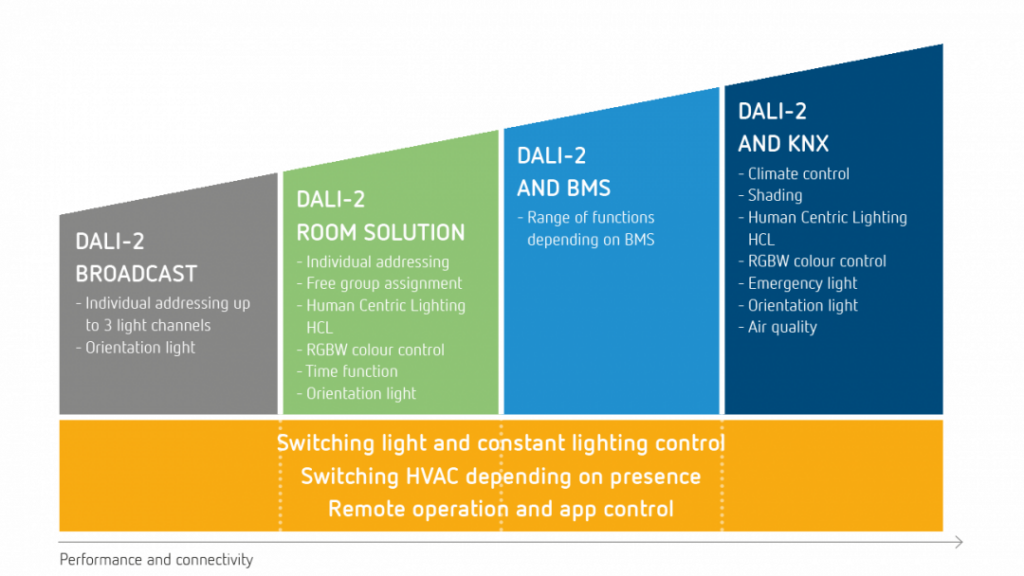 DALI-2
BROADCAST
- Individual addressing up to 3 light channels
- Orientation light

DALI-2
ROOM SOLUTION
- Individual addressing
- Free group assignment
- Human Centric Lighting HCL
- RGBW colour control
- Time function
- Orientation light

DALI-2
AND BMS
- Range of functions depending on BMS

DALI-2
AND KNX
- Climate control
- Shading
- Human Centric Lighting HCL
- RGBW colour control
- Emergency light
- Orientation light
- Air quality

Switching light and constant lighting control
Switching HVAC depending on presence
Remote operation and app control

Performance and connectivity